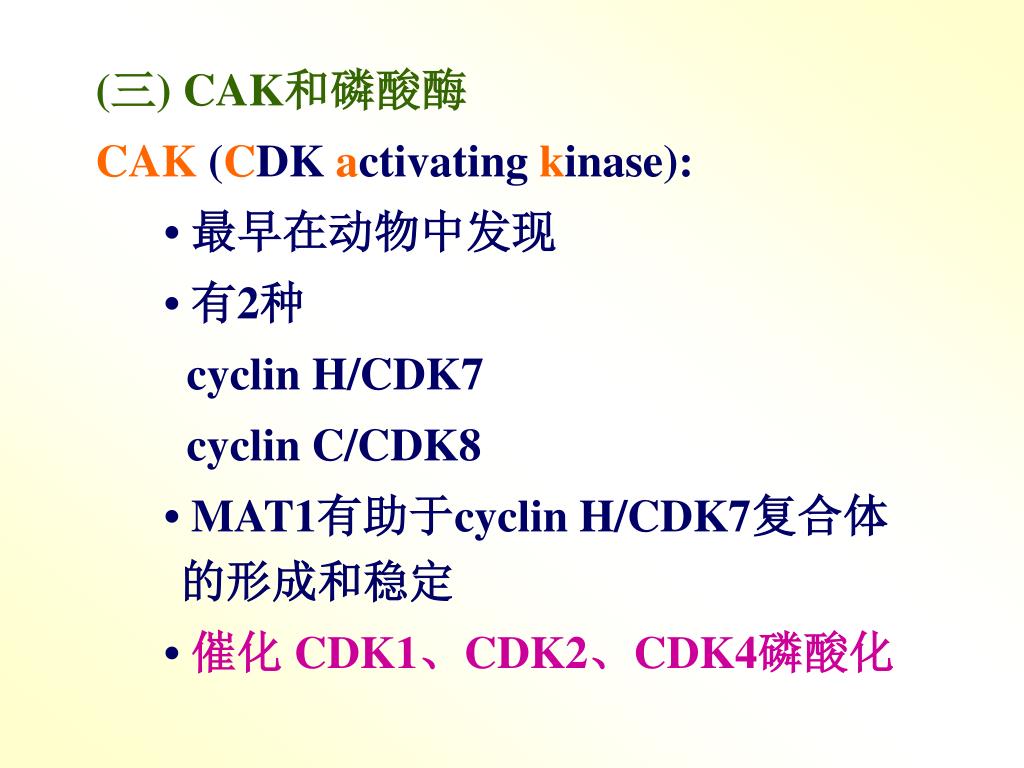 (三) CAK和磷酸酶

CAK (CDK activating kinase):

• 最早在动物中发现

• 有2种

cyclin H/CDK7

cyclin C/CDK8

• MAT1有助于cyclin H/CDK7复合体的形成和稳定

• 催化 CDK1、CDK2、CDK4磷酸化